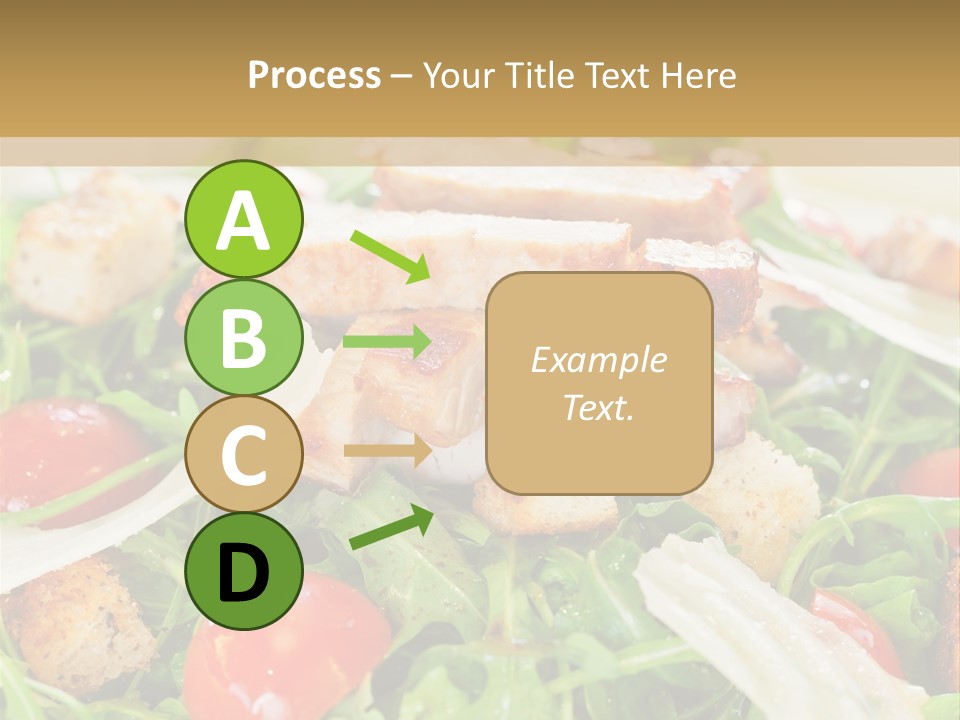 Process – Your Title Text Here

A

B

C

D

Example Text.